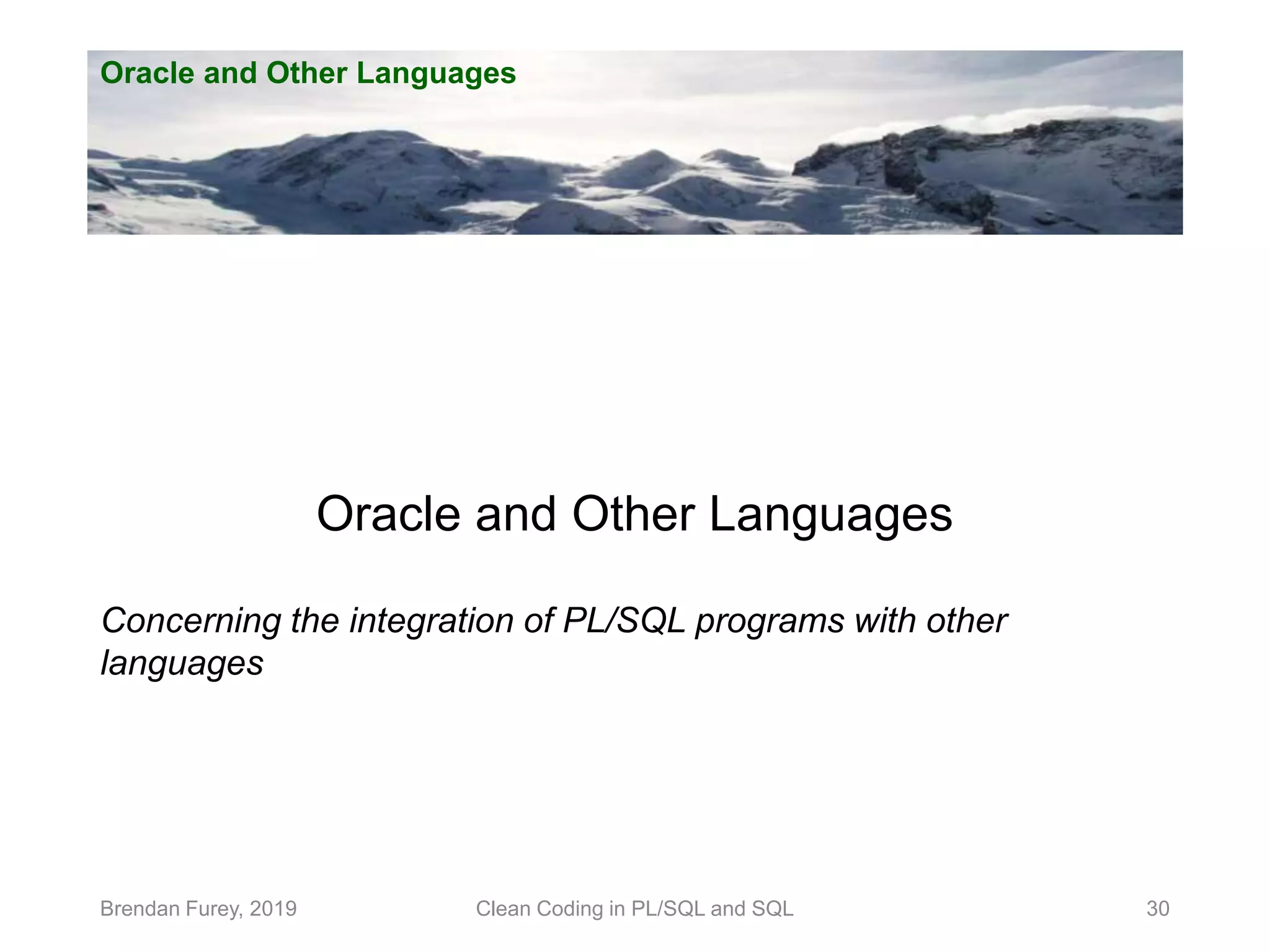 Oracle and Other Languages

Oracle and Other Languages

Concerning the integration of PL/SQL programs with other languages

Brendan Furey, 2019

Clean Coding in PL/SQL and SQL

30